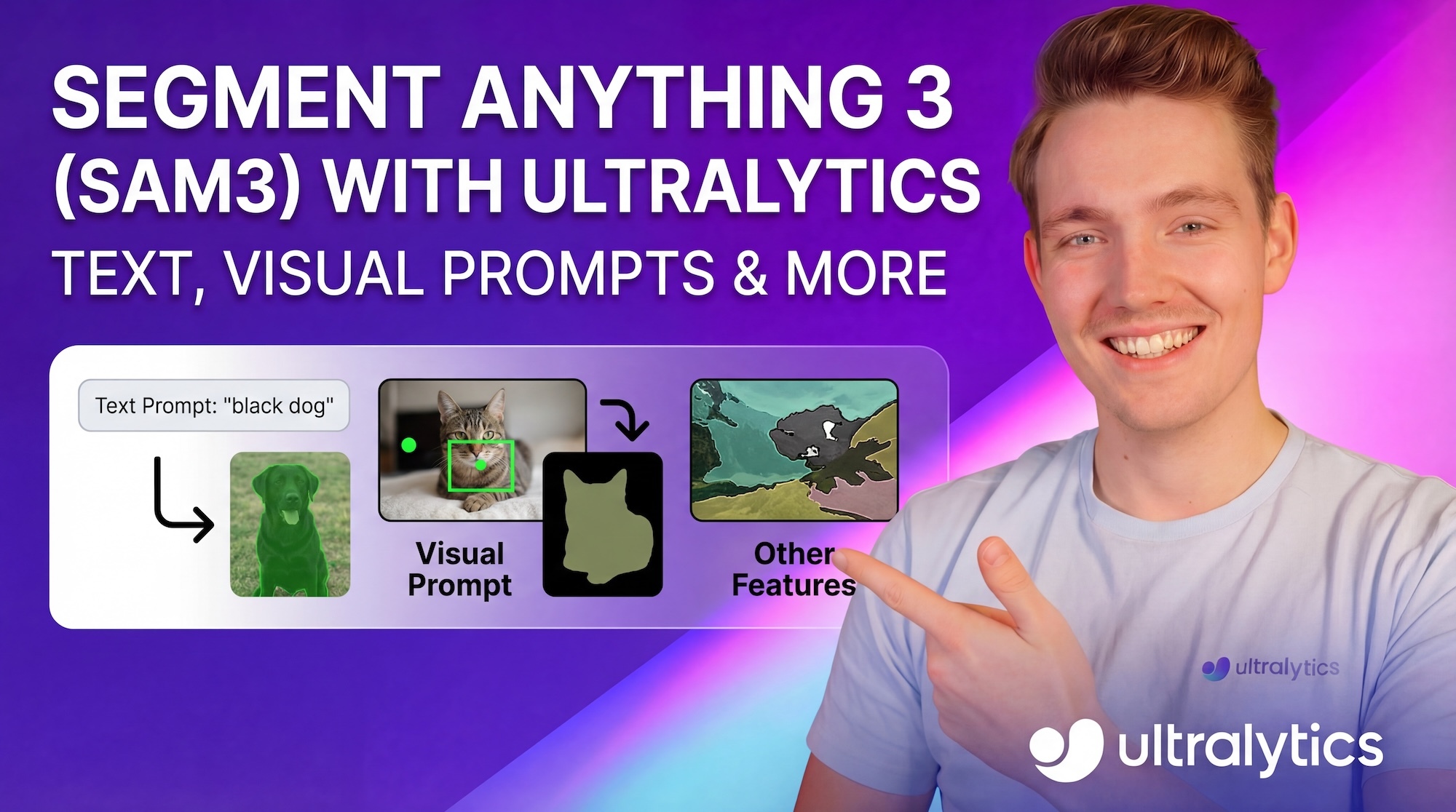 SEGMENT ANYTHING 3 (SAM3) WITH ULTRALYTICS
TEXT, VISUAL PROMPTS & MORE

Text Prompt: "black dog"

Visual Prompt

Other Features

ultralytics

ultralytics